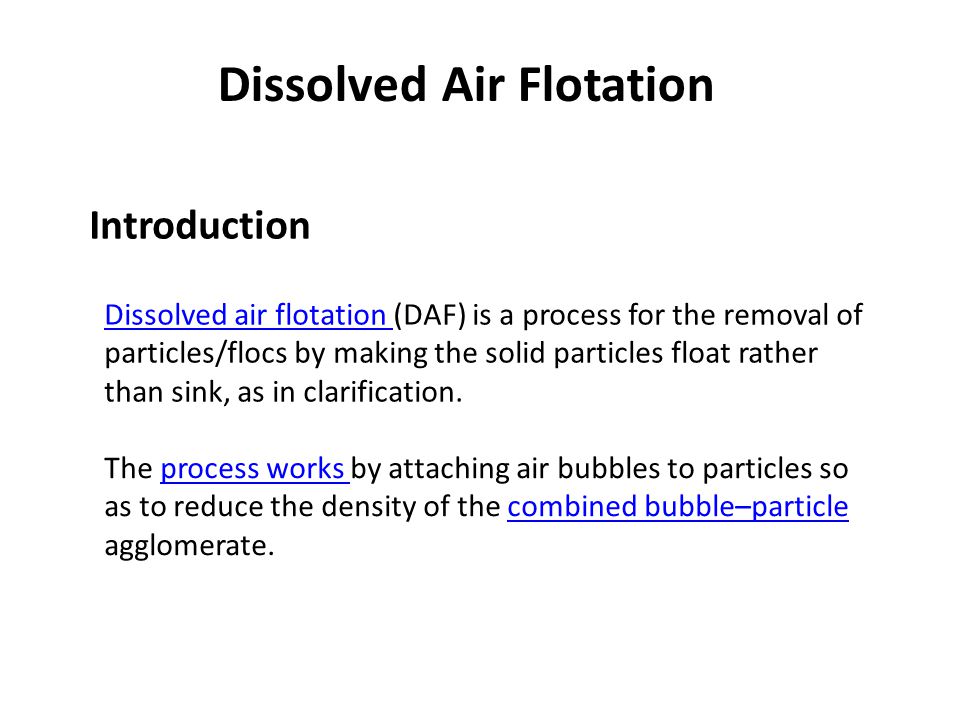 Dissolved Air Flotation

Introduction

Dissolved air flotation (DAF) is a process for the removal of particles/flocs by making the solid particles float rather than sink, as in clarification.

The process works by attaching air bubbles to particles so as to reduce the density of the combined bubble–particle agglomerate.